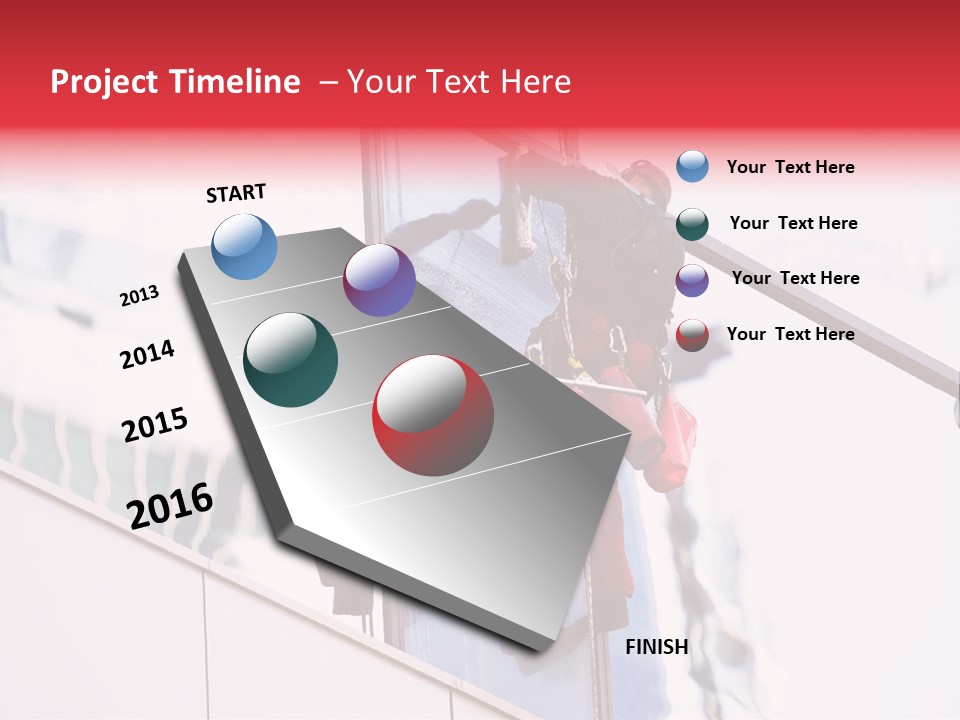 Project Timeline – Your Text Here

START

2013

2014

2015

2016

FINISH

Your Text Here

Your Text Here

Your Text Here

Your Text Here